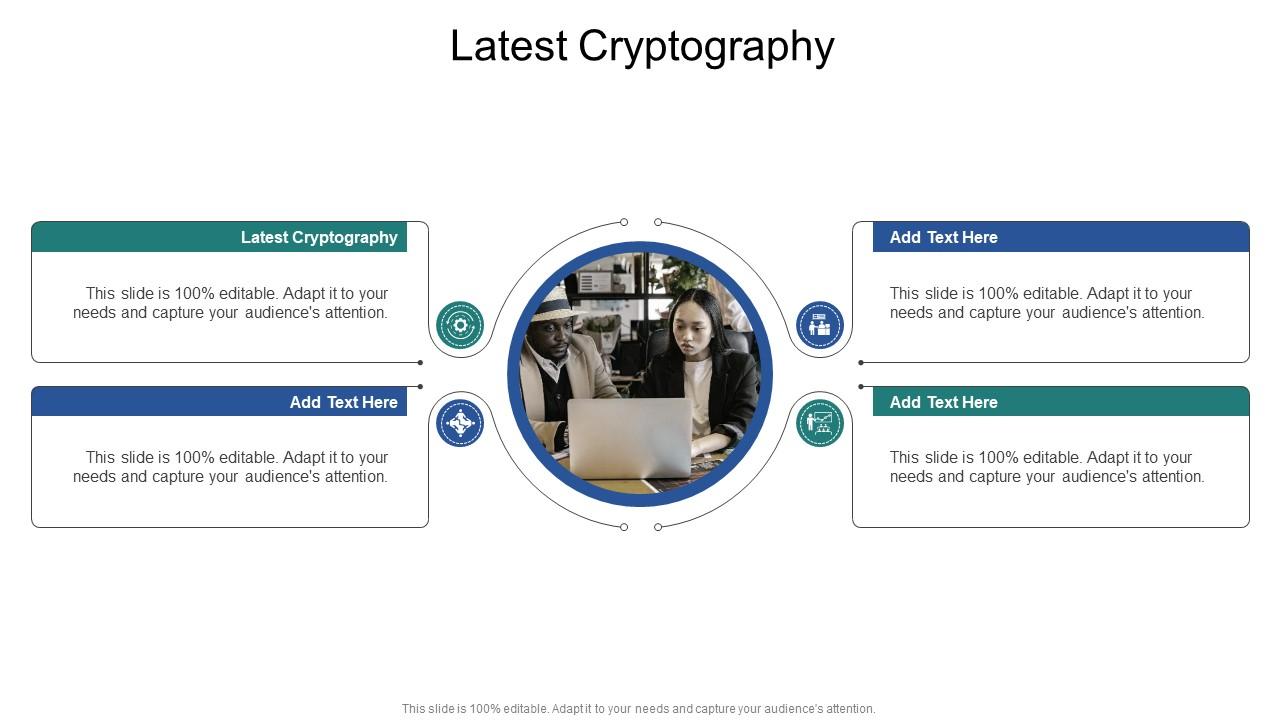 Latest Cryptography

Latest Cryptography

This slide is 100% editable. Adapt it to your needs and capture your audience's attention.

Add Text Here

This slide is 100% editable. Adapt it to your needs and capture your audience's attention.

Add Text Here

This slide is 100% editable. Adapt it to your needs and capture your audience's attention.

Add Text Here

This slide is 100% editable. Adapt it to your needs and capture your audience's attention.

This slide is 100% editable. Adapt it to your needs and capture your audience's attention.